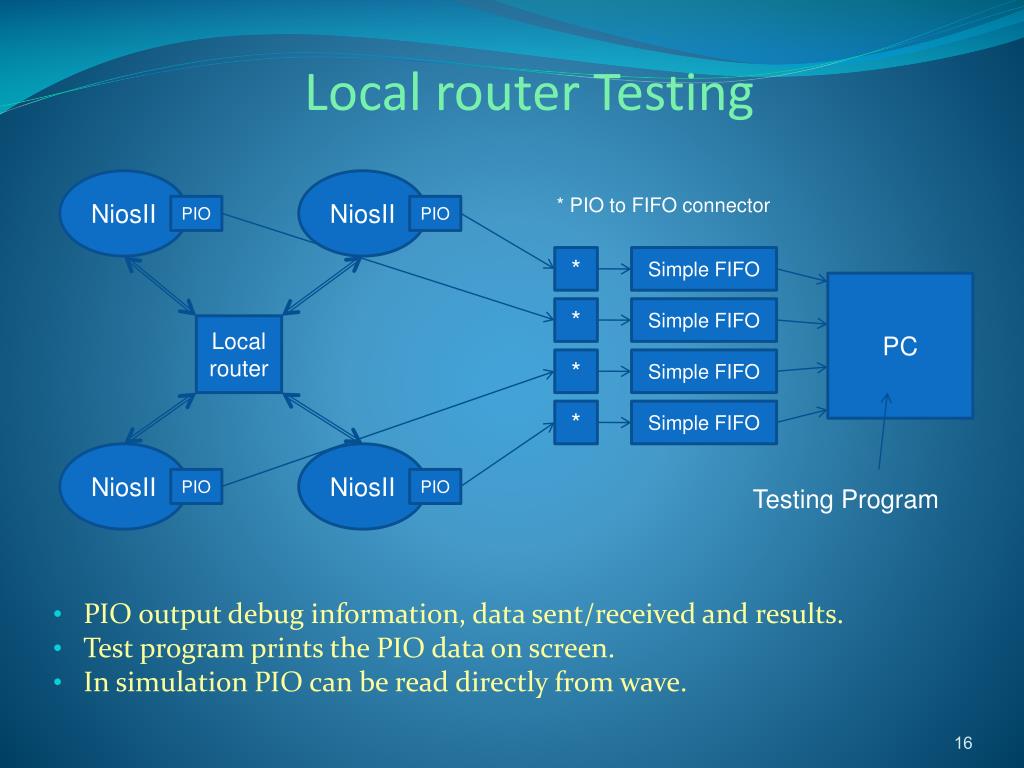 Local router Testing

NiosII PIO

NiosII PIO

* PIO to FIFO connector

Local router

* Simple FIFO

* Simple FIFO

* Simple FIFO

* Simple FIFO

PC

NiosII PIO

NiosII PIO

Testing Program

• PIO output debug information, data sent/received and results.
• Test program prints the PIO data on screen.
• In simulation PIO can be read directly from wave.

16